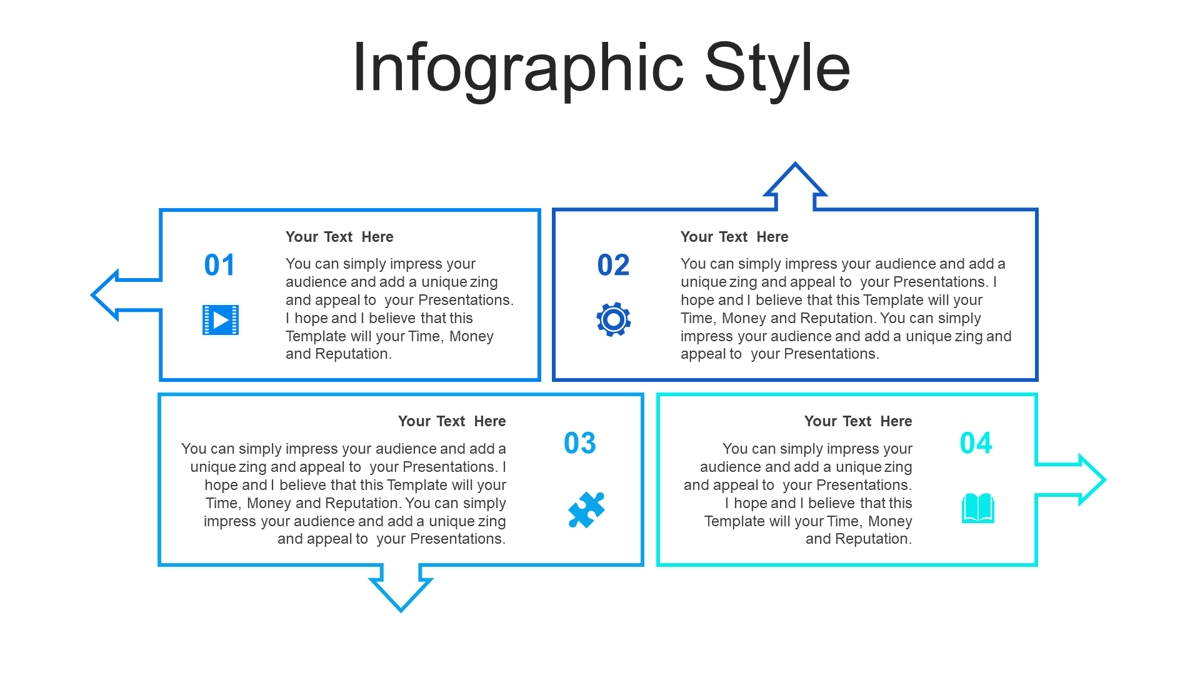 Infographic Style

01

Your Text Here

You can simply impress your audience and add a unique zing and appeal to your Presentations. I hope and I believe that this Template will your Time, Money and Reputation.

02

Your Text Here

You can simply impress your audience and add a unique zing and appeal to your Presentations. I hope and I believe that this Template will your Time, Money and Reputation. You can simply impress your audience and add a unique zing and appeal to your Presentations.

Your Text Here

You can simply impress your audience and add a unique zing and appeal to your Presentations. I hope and I believe that this Template will your Time, Money and Reputation. You can simply impress your audience and add a unique zing and appeal to your Presentations.

03

Your Text Here

You can simply impress your audience and add a unique zing and appeal to your Presentations. I hope and I believe that this Template will your Time, Money and Reputation.

04